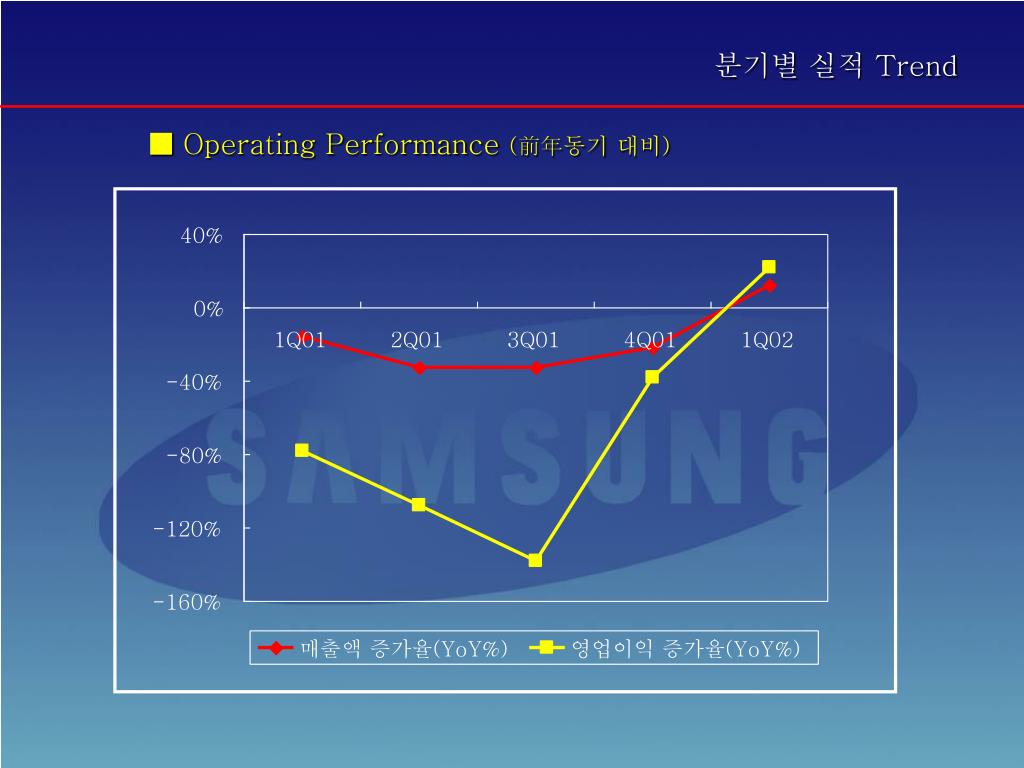 분기별 실적 Trend

■ Operating Performance (前年동기 대비)

40%
0%
-40%
-80%
-120%
-160%

1Q01
2Q01
3Q01
4Q01
1Q02

SAMSUNG

매출액 증가율(YoY%)
영업이익 증가율(YoY%)